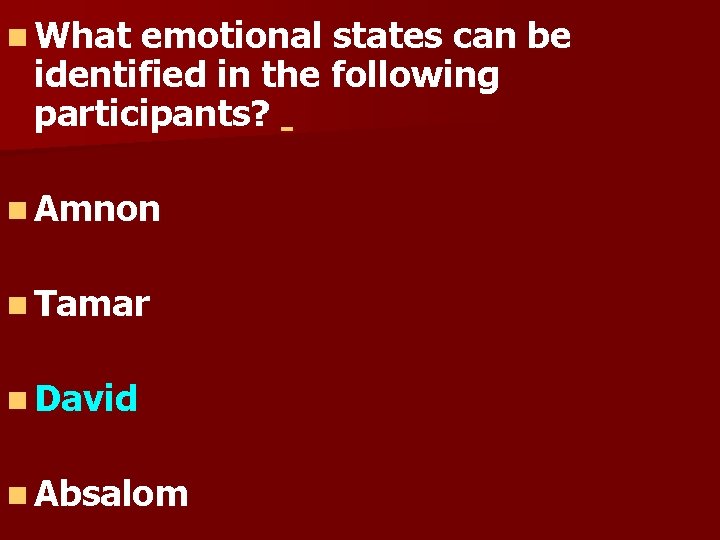 What emotional states can be identified in the following participants?

Amnon

Tamar

David

Absalom